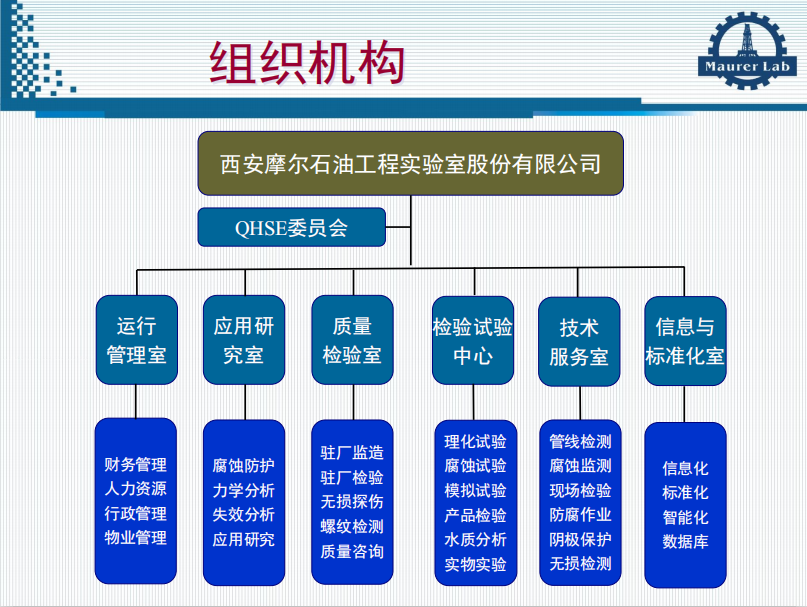 组织机构

Maurer Lab

西安摩尔石油工程实验室股份有限公司

QHSE委员会

运行管理室

应用研究室

质量检验室

检验试验中心

技术服务室

信息与标准化室

财务管理
人力资源
行政管理
物业管理

腐蚀防护
力学分析
失效分析
应用研究

驻厂监造
驻厂检验
无损探伤
螺纹检测
质量咨询

理化试验
腐蚀试验
模拟试验
产品检验
水质分析
实物实验

管线检测
腐蚀监测
现场检验
防腐作业
阴极保护
无损检测

信息化
标准化
智能化
数据库